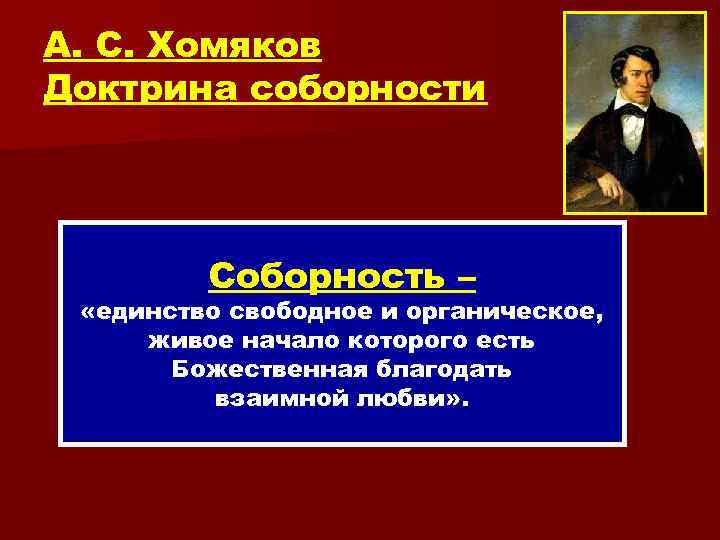 А. С. Хомяков
Доктрина соборности

Соборность –
«единство свободное и органическое, живое начало которого есть Божественная благодать взаимной любви».